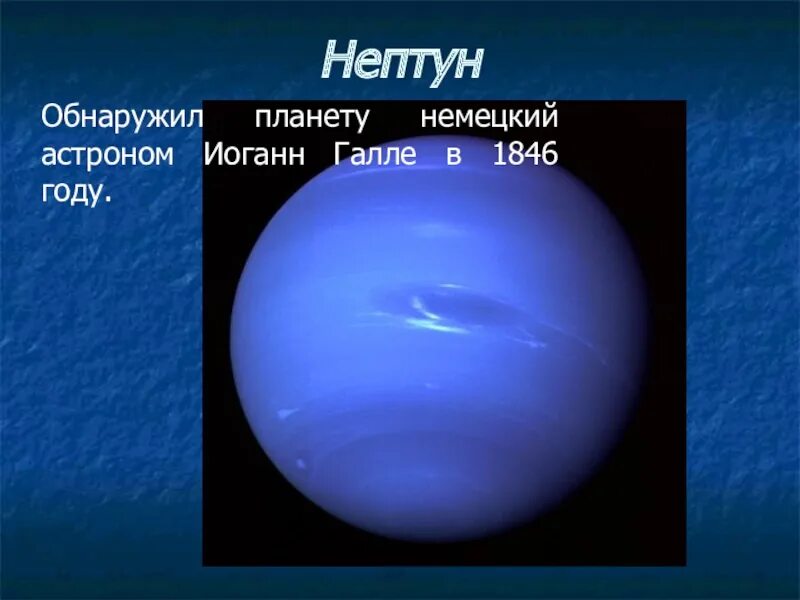 Нептун

Обнаружил планету немецкий астроном Иоганн Галле в 1846 году.